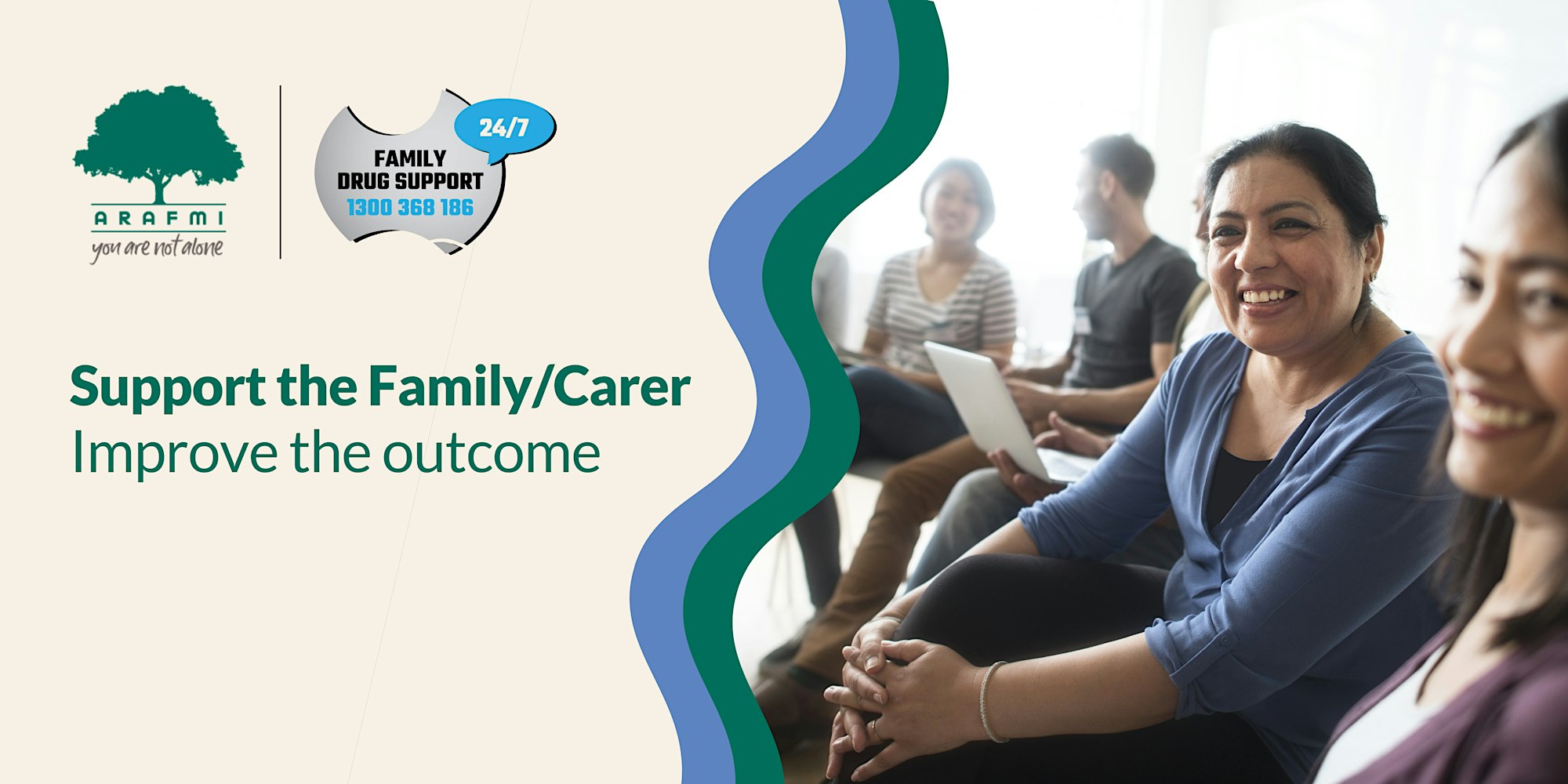 ARAFMI
you are not alone

24/7
FAMILY DRUG SUPPORT
1300 368 186

Support the Family/Carer
Improve the outcome